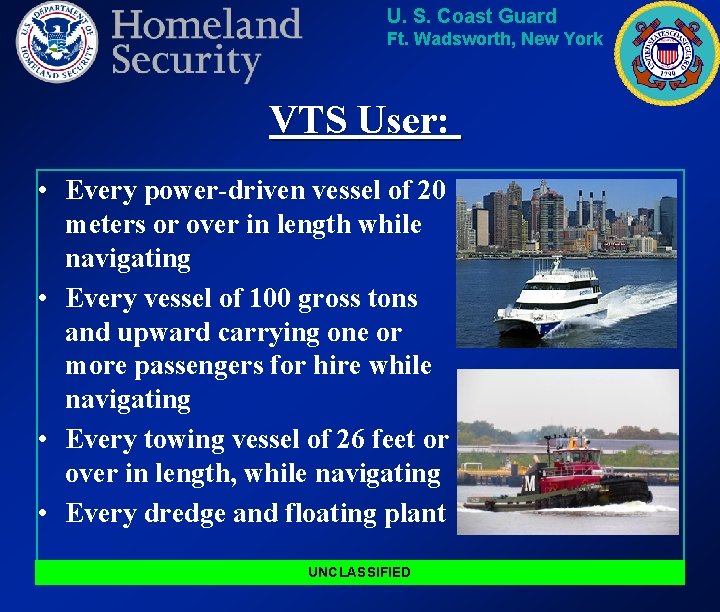 U.S. DEPARTMENT OF HOMELAND SECURITY

Homeland Security

U. S. Coast Guard
Ft. Wadsworth, New York

UNITED STATES COAST GUARD 1790

VTS User:

• Every power-driven vessel of 20 meters or over in length while navigating
• Every vessel of 100 gross tons and upward carrying one or more passengers for hire while navigating
• Every towing vessel of 26 feet or over in length, while navigating
• Every dredge and floating plant

M

UNCLASSIFIED